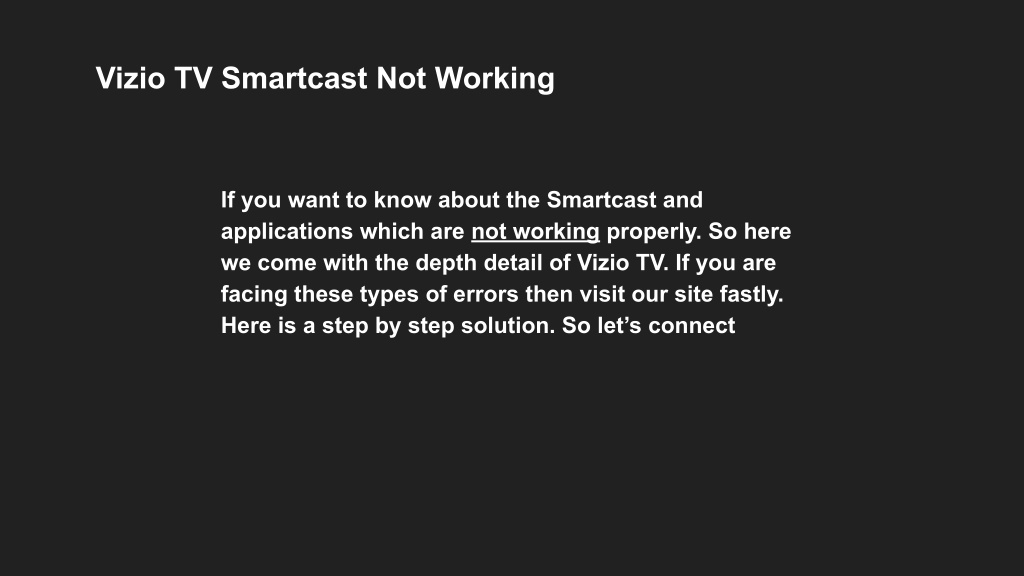 Vizio TV Smartcast Not Working

If you want to know about the Smartcast and applications which are not working properly. So here we come with the depth detail of Vizio TV. If you are facing these types of errors then visit our site fastly. Here is a step by step solution. So let’s connect